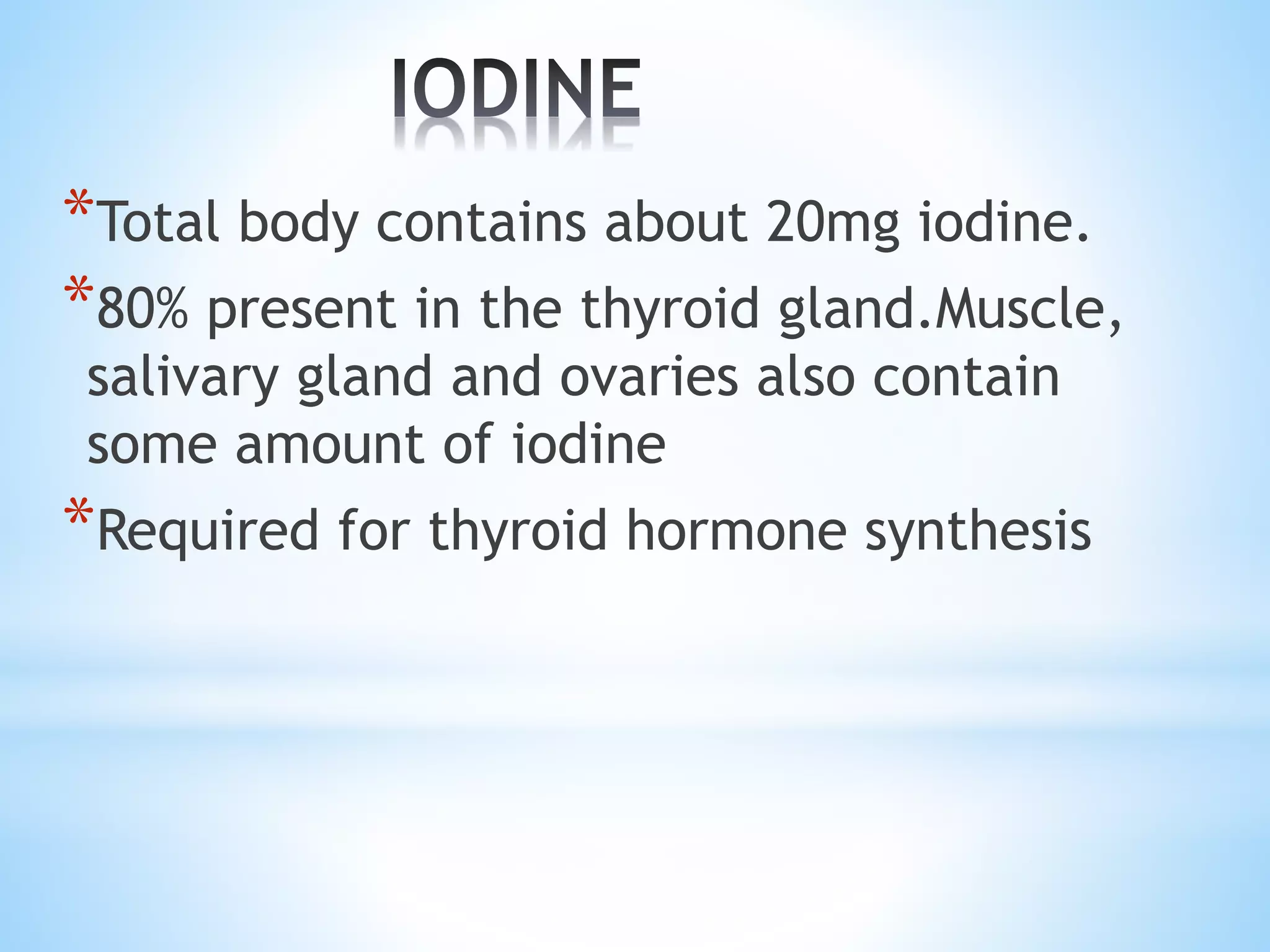 IODINE

*Total body contains about 20mg iodine.

*80% present in the thyroid gland.Muscle, salivary gland and ovaries also contain some amount of iodine

*Required for thyroid hormone synthesis